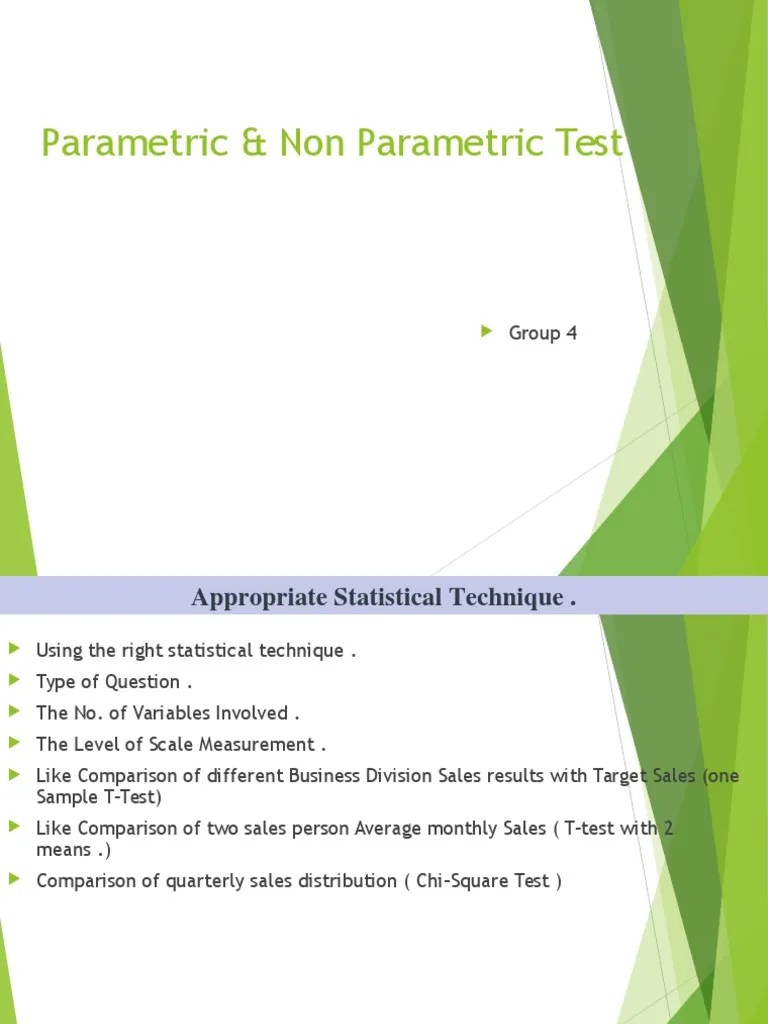 Parametric & Non Parametric Test

Group 4

Appropriate Statistical Technique .

Using the right statistical technique .

Type of Question .

The No. of Variables Involved .

The Level of Scale Measurement .

Like Comparison of different Business Division Sales results with Target Sales (one Sample T-Test)

Like Comparison of two sales person Average monthly Sales ( T-test with 2 means .)

Comparison of quarterly sales distribution ( Chi-Square Test )